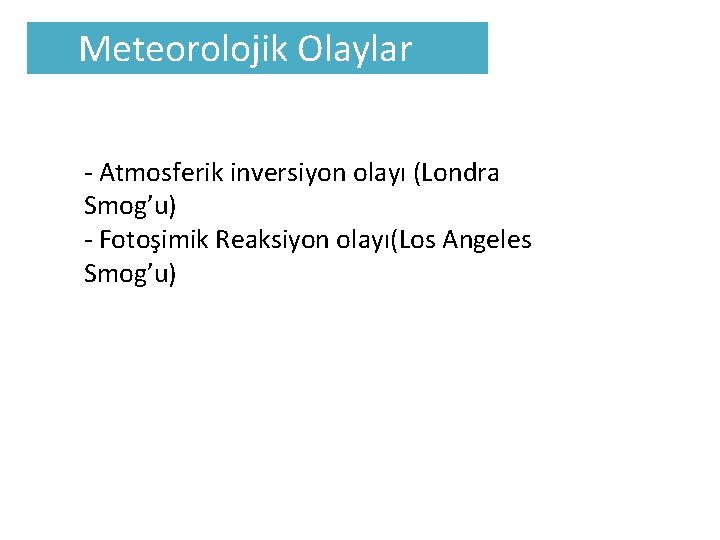 Meteorolojik Olaylar

- Atmosferik inversiyon olayı (Londra Smog’u)
- Fotoşimik Reaksiyon olayı(Los Angeles Smog’u)